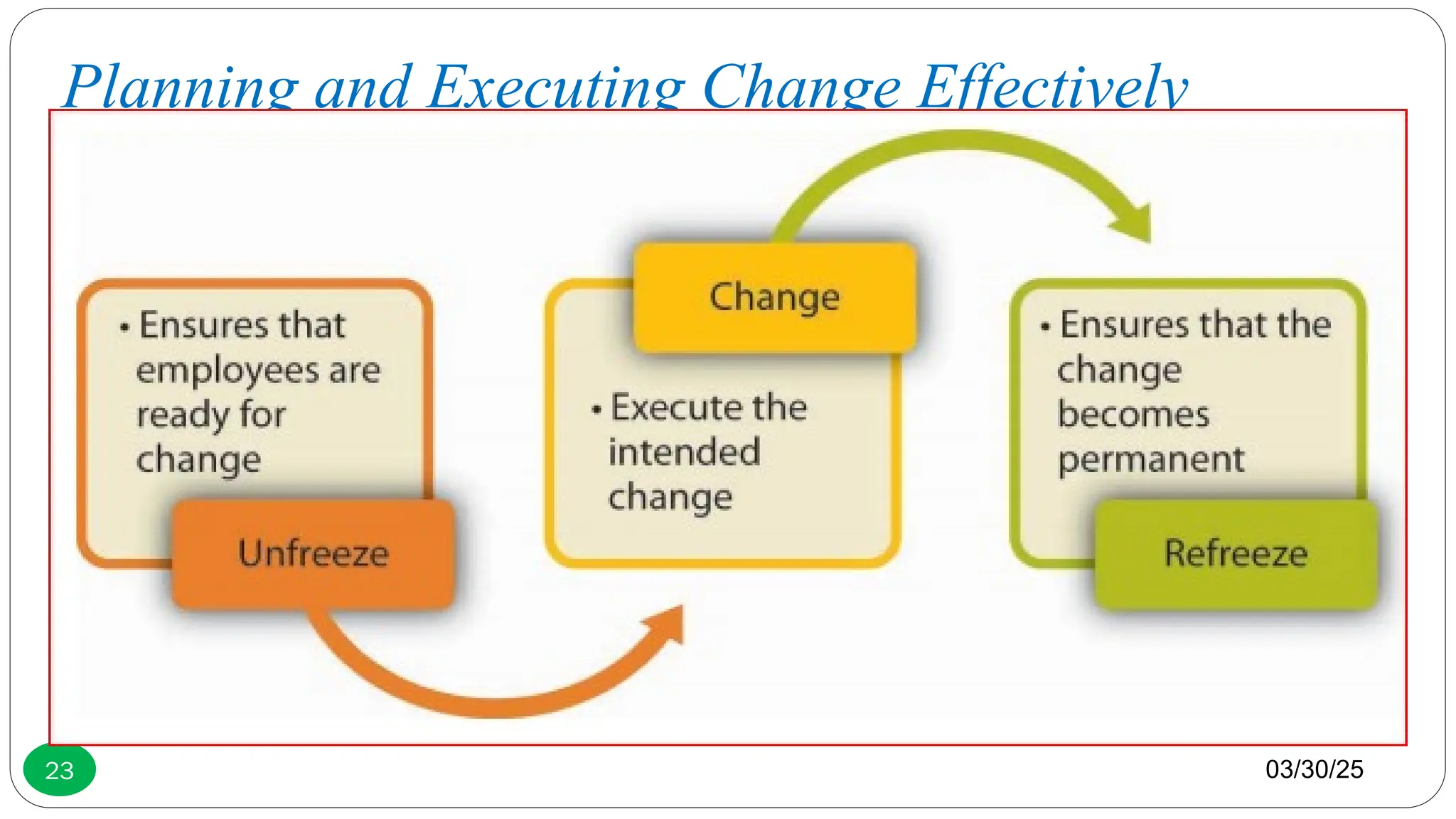 Planning and Executing Change Effectively

• Ensures that employees are ready for change

Unfreeze

Change

• Execute the intended change

• Ensures that the change becomes permanent

Refreeze

23

03/30/25